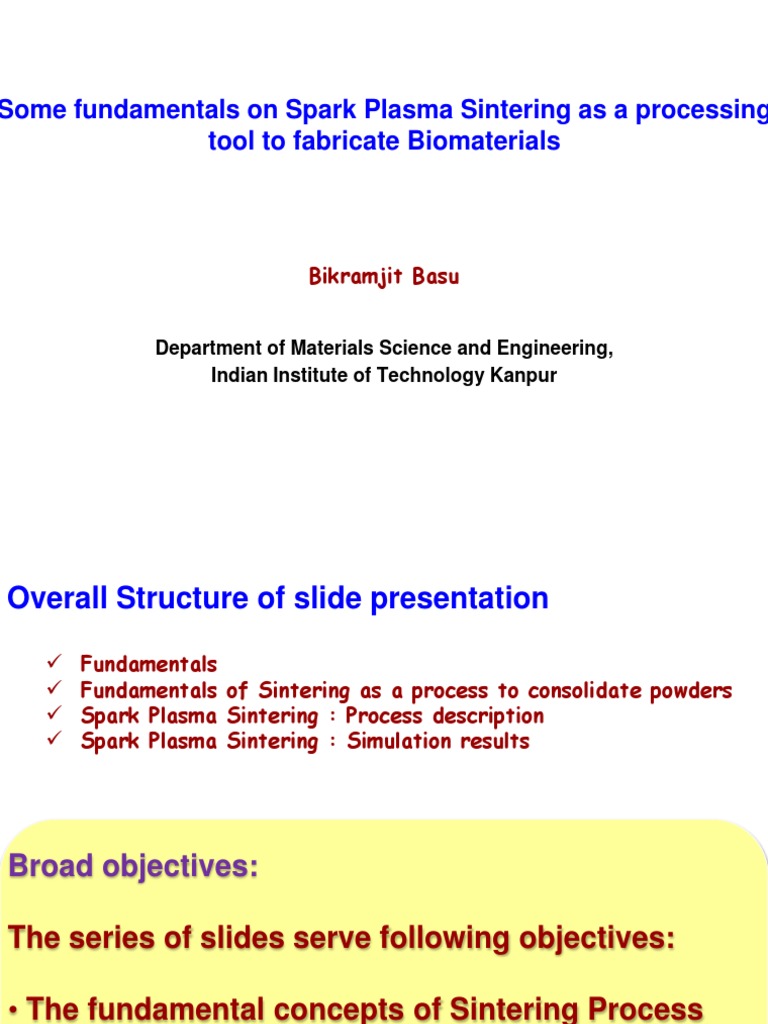 Some fundamentals on Spark Plasma Sintering as a processing tool to fabricate Biomaterials

Bikramjit Basu

Department of Materials Science and Engineering, Indian Institute of Technology Kanpur

Overall Structure of slide presentation

✓ Fundamentals
✓ Fundamentals of Sintering as a process to consolidate powders
✓ Spark Plasma Sintering : Process description
✓ Spark Plasma Sintering : Simulation results

Broad objectives:

The series of slides serve following objectives:

• The fundamental concepts of Sintering Process